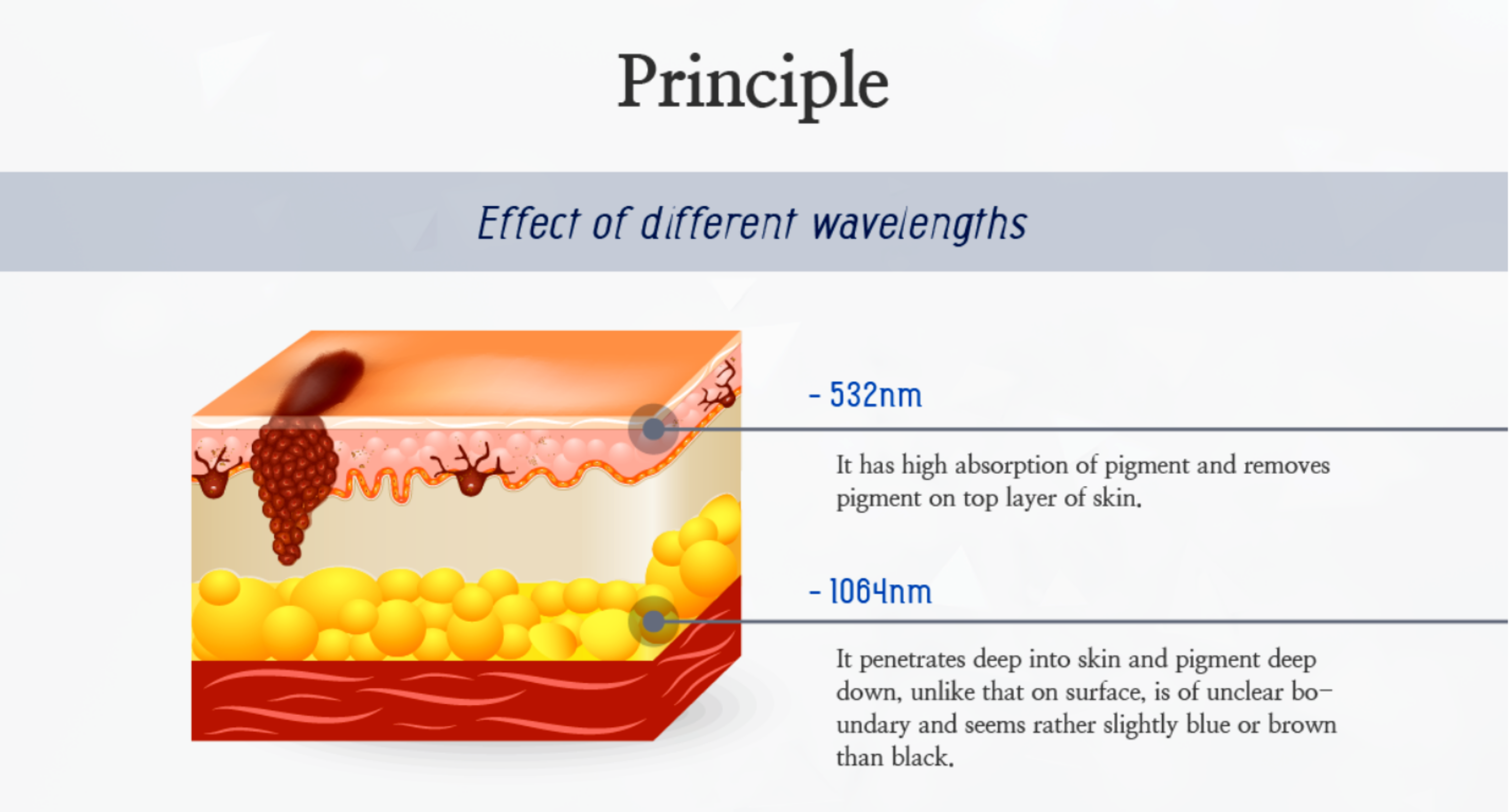 Principle

Effect of different wavelengths

- 532nm

It has high absorption of pigment and removes pigment on top layer of skin.

- 1064nm

It penetrates deep into skin and pigment deep down, unlike that on surface, is of unclear boundary and seems rather slightly blue or brown than black.